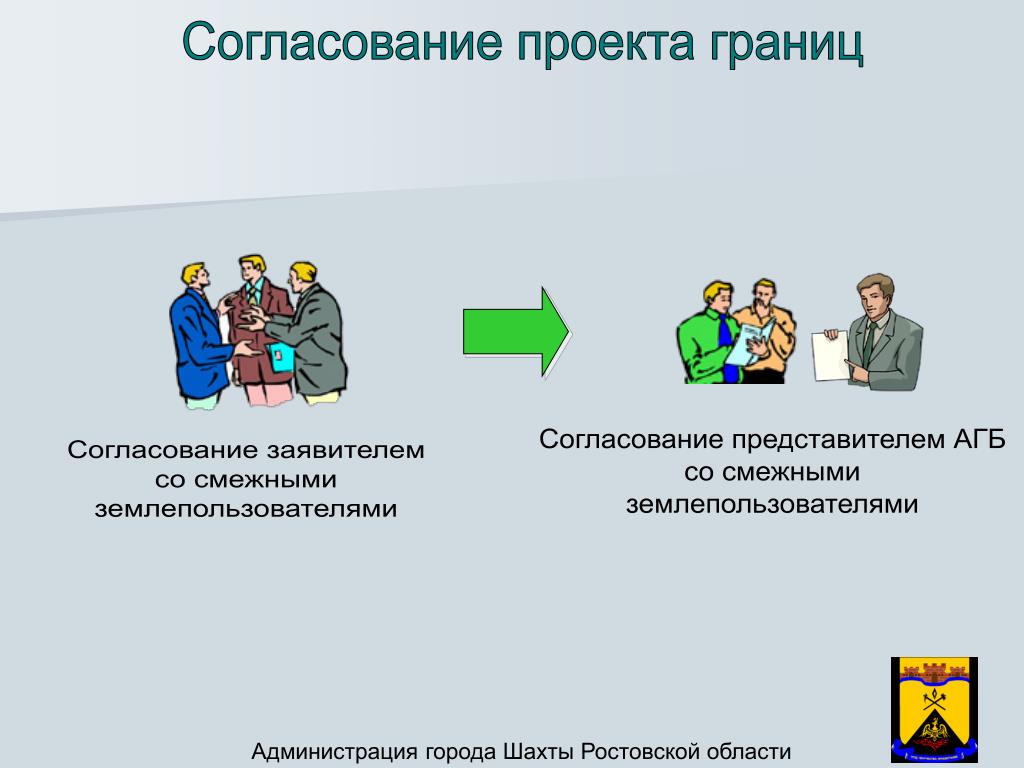 Согласование проекта границ

Согласование заявителем со смежными землепользователями

Согласование представителем АГБ со смежными землепользователями

Администрация города Шахты Ростовской области